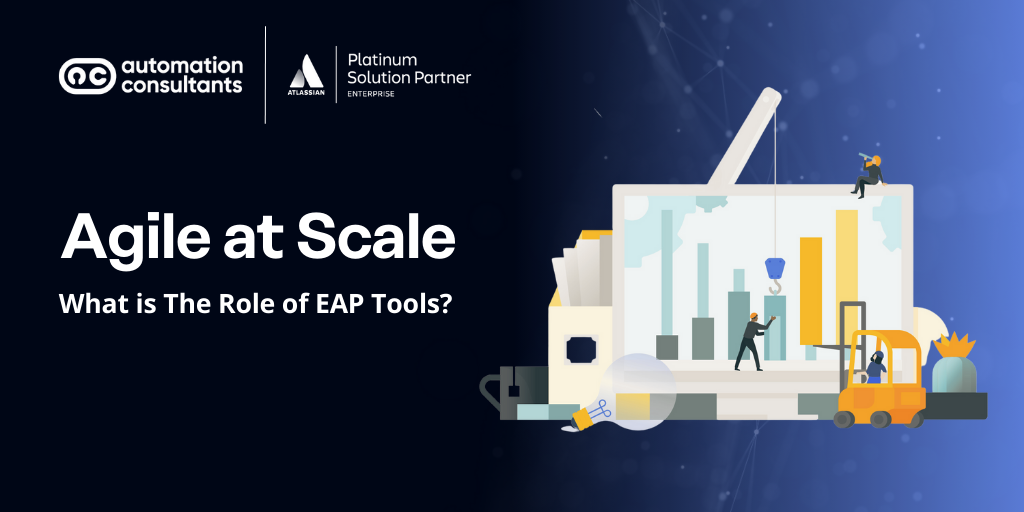 automation consultants

ATLASSIAN

Platinum Solution Partner
ENTERPRISE

Agile at Scale

What is The Role of EAP Tools?